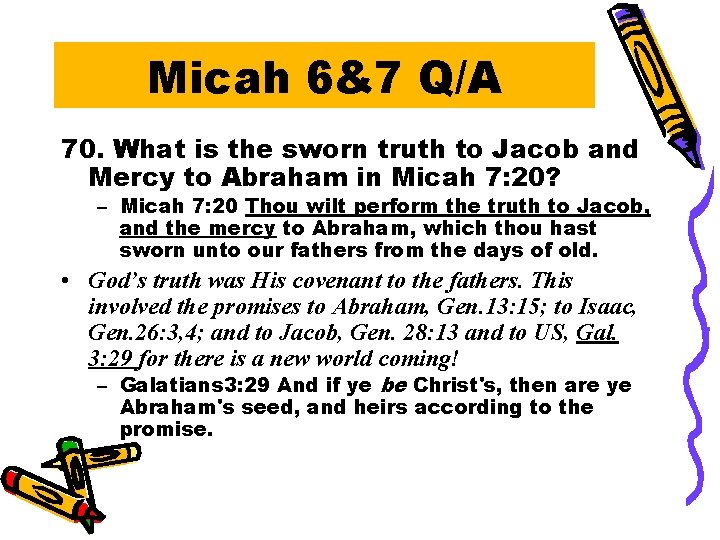 Micah 6&7 Q/A

70. What is the sworn truth to Jacob and Mercy to Abraham in Micah 7:20?

– Micah 7:20 Thou wilt perform the truth to Jacob, and the mercy to Abraham, which thou hast sworn unto our fathers from the days of old.

• God's truth was His covenant to the fathers. This involved the promises to Abraham, Gen.13:15; to Isaac, Gen.26:3,4; and to Jacob, Gen. 28:13 and to US, Gal. 3:29 for there is a new world coming!

– Galatians3:29 And if ye be Christ's, then are ye Abraham's seed, and heirs according to the promise.